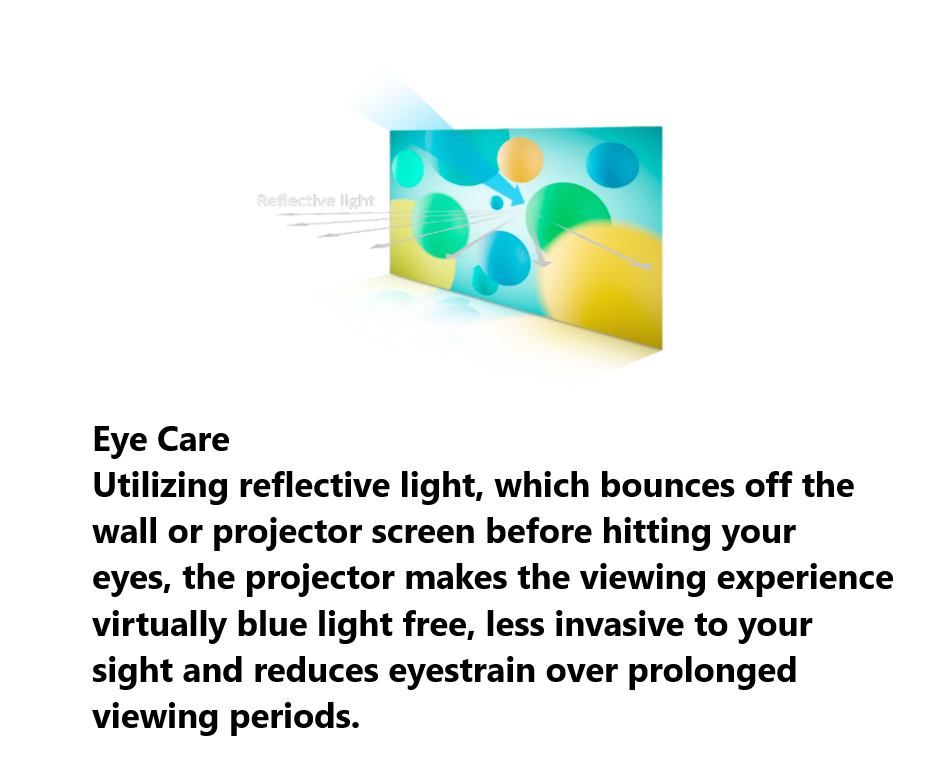 Reflective light

Eye Care
Utilizing reflective light, which bounces off the wall or projector screen before hitting your eyes, the projector makes the viewing experience virtually blue light free, less invasive to your sight and reduces eyestrain over prolonged viewing periods.